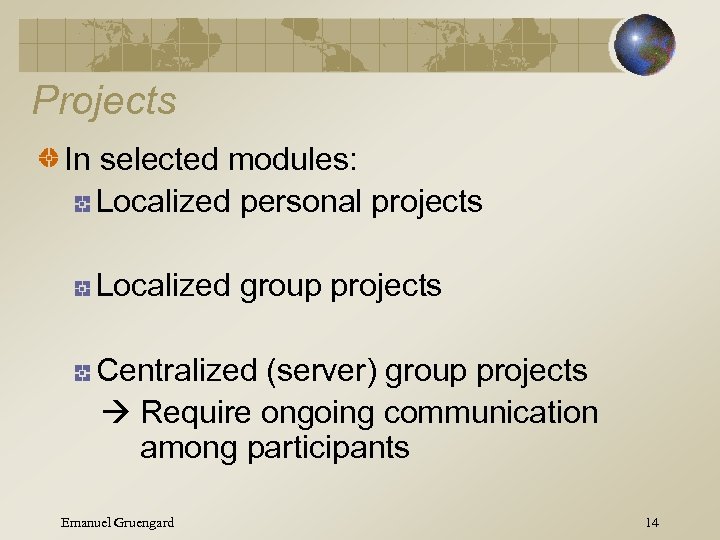 Projects

In selected modules:

Localized personal projects

Localized group projects

Centralized (server) group projects

→ Require ongoing communication among participants

Emanuel Gruengard

14